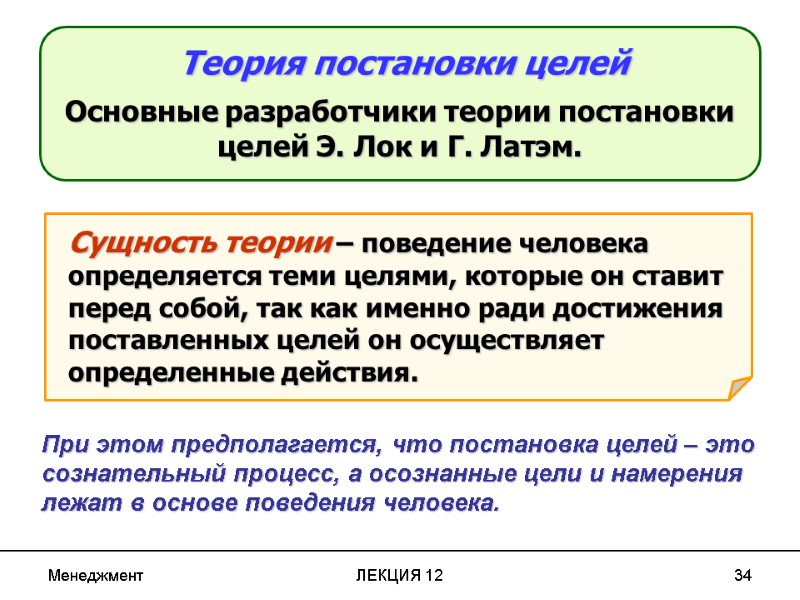 Теория постановки целей

Основные разработчики теории постановки целей Э. Лок и Г. Латэм.

Сущность теории – поведение человека определяется теми целями, которые он ставит перед собой, так как именно ради достижения поставленных целей он осуществляет определенные действия.

При этом предполагается, что постановка целей – это сознательный процесс, а осознанные цели и намерения лежат в основе поведения человека.

Менеджмент

ЛЕКЦИЯ 12

34